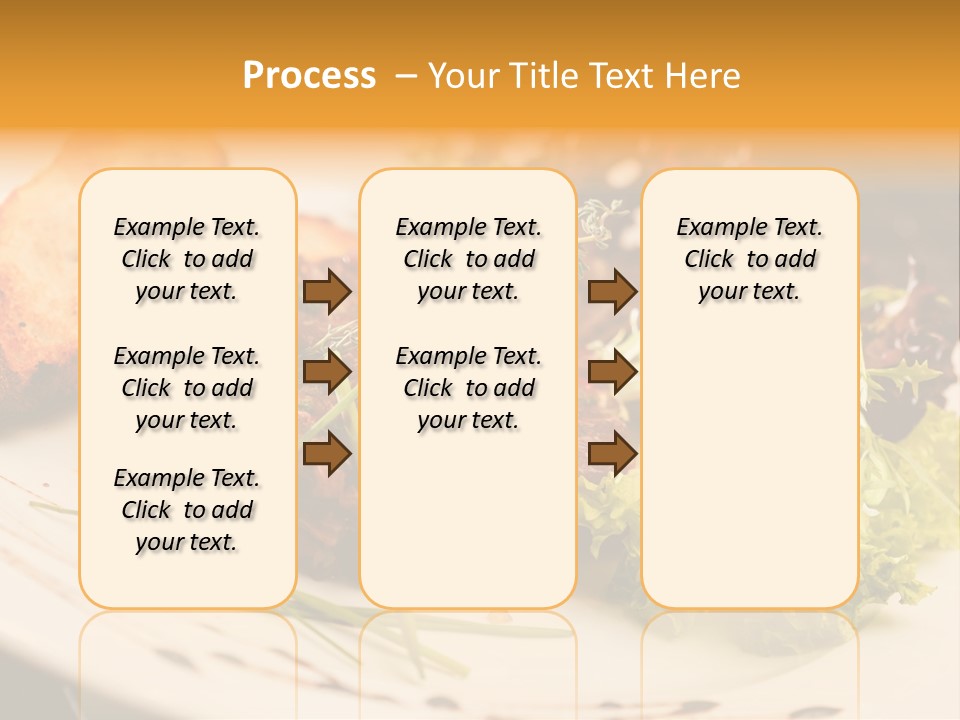 Process – Your Title Text Here

Example Text. Click to add your text.

Example Text. Click to add your text.

Example Text. Click to add your text.

Example Text. Click to add your text.

Example Text. Click to add your text.

Example Text. Click to add your text.